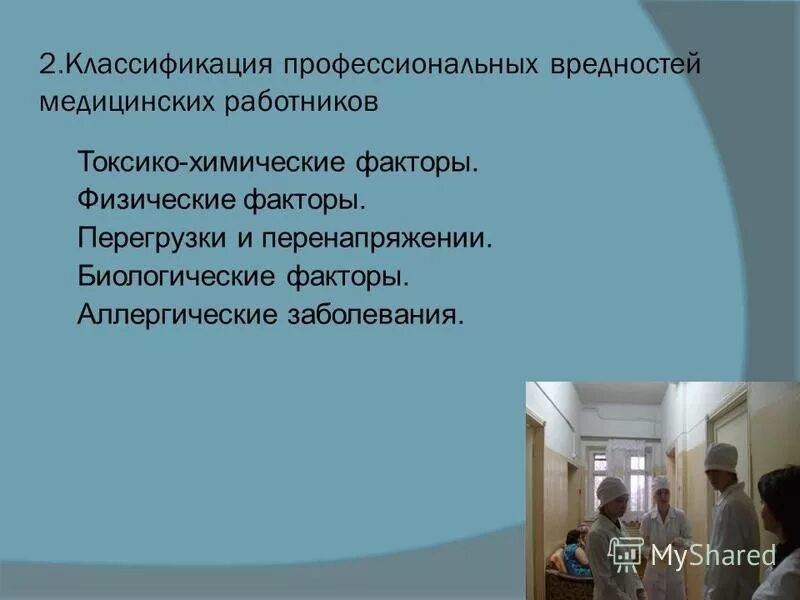 2.Классификация профессиональных вредностей медицинских работников

Токсико-химические факторы.
Физические факторы.
Перегрузки и перенапряжении.
Биологические факторы.
Аллергические заболевания.

MyShared